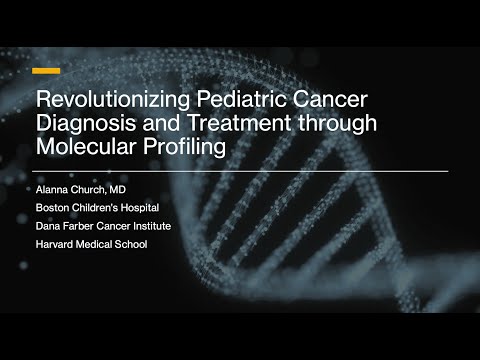 Revolutionizing Pediatric Cancer Diagnosis and Treatment through Molecular Profiling

Alanna Church, MD

Boston Children's Hospital

Dana Farber Cancer Institute

Harvard Medical School